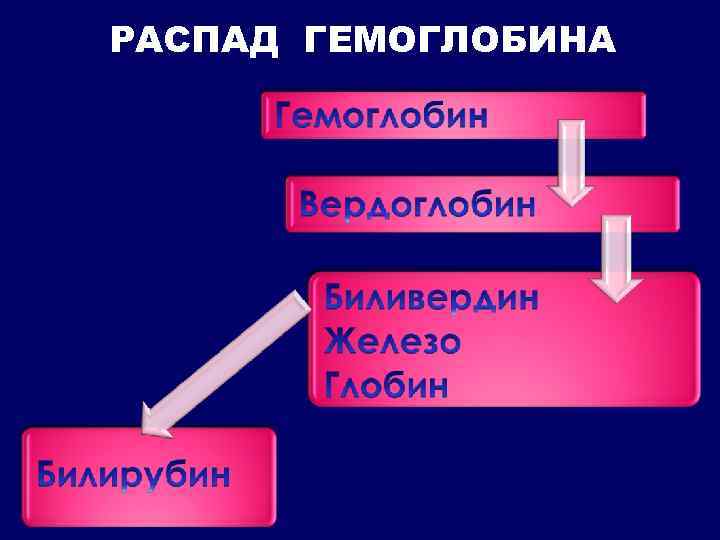 РАСПАД ГЕМОГЛОБИНА

Гемоглобин

Вердоглобин

Биливердин
Железо
Глобин

Билирубин